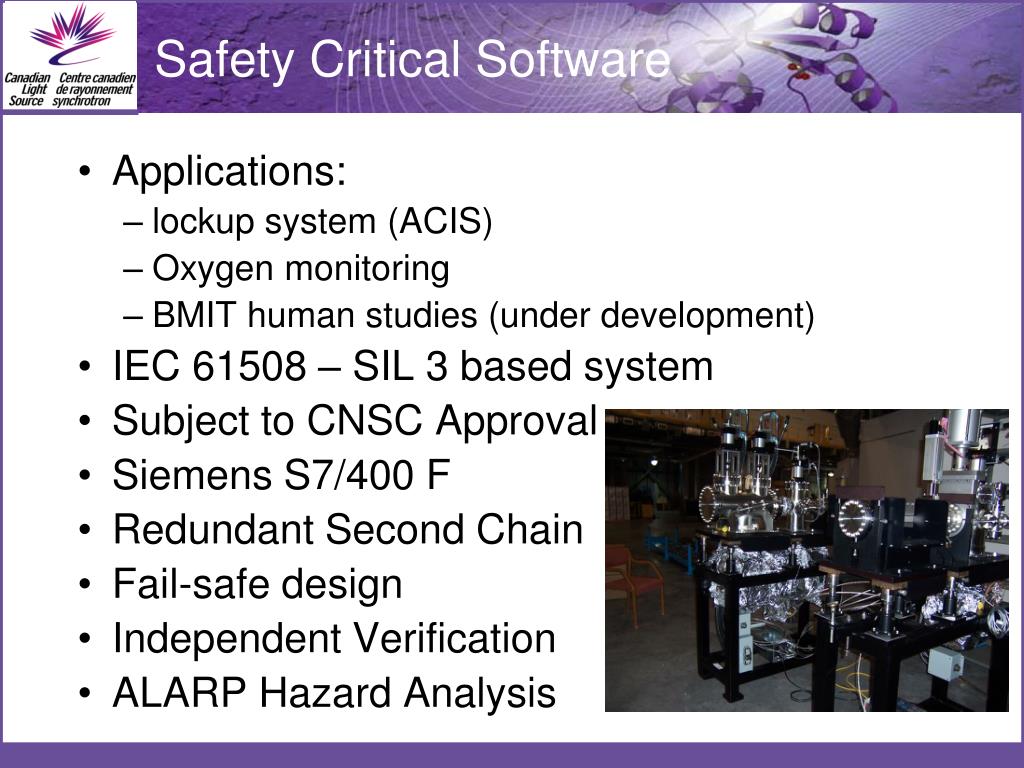 Canadian Light Source
Centre canadien de rayonnement synchrotron

Safety Critical Software

• Applications:
– lockup system (ACIS)
– Oxygen monitoring
– BMIT human studies (under development)
• IEC 61508 – SIL 3 based system
• Subject to CNSC Approval
• Siemens S7/400 F
• Redundant Second Chain
• Fail-safe design
• Independent Verification
• ALARP Hazard Analysis